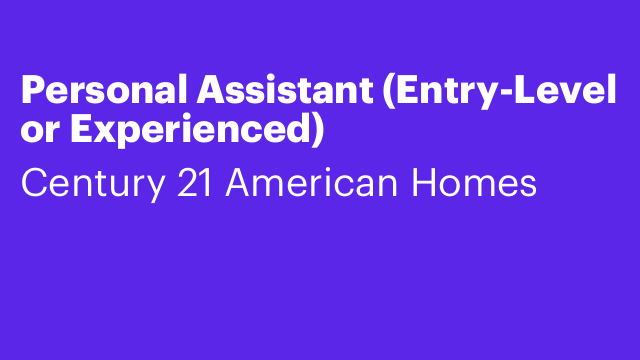 Personal Assistant (Entry-Level or Experienced)

Century 21 American Homes